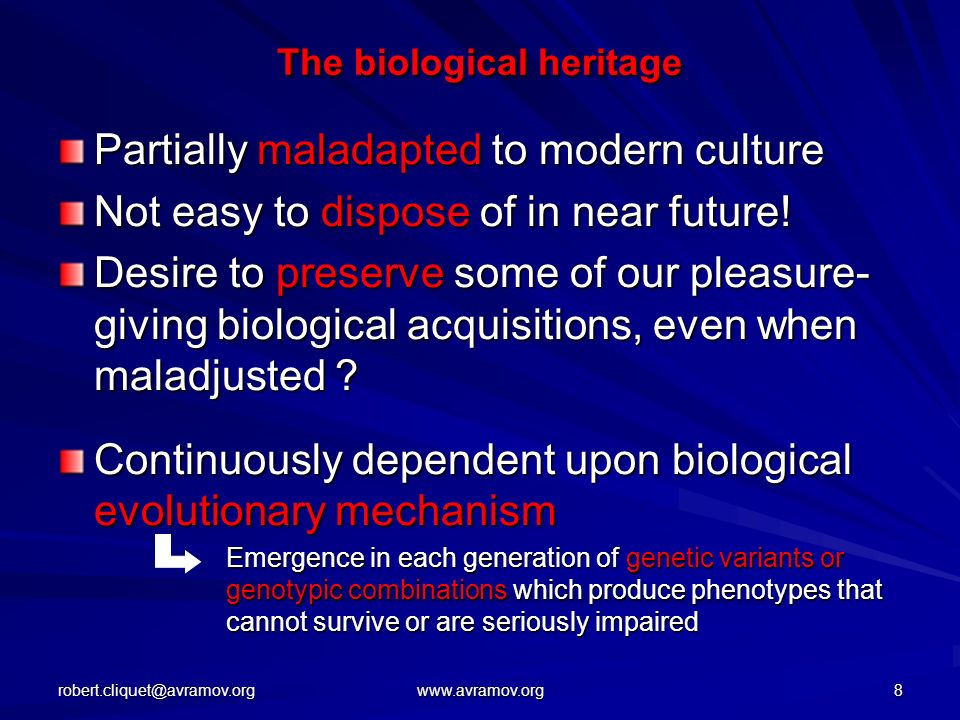 The biological heritage

Partially maladapted to modern culture

Not easy to dispose of in near future!

Desire to preserve some of our pleasure-giving biological acquisitions, even when maladjusted ?

Continuously dependent upon biological evolutionary mechanism

Emergence in each generation of genetic variants or genotypic combinations which produce phenotypes that cannot survive or are seriously impaired

robert.cliquet@avramov.org

www.avramov.org

8